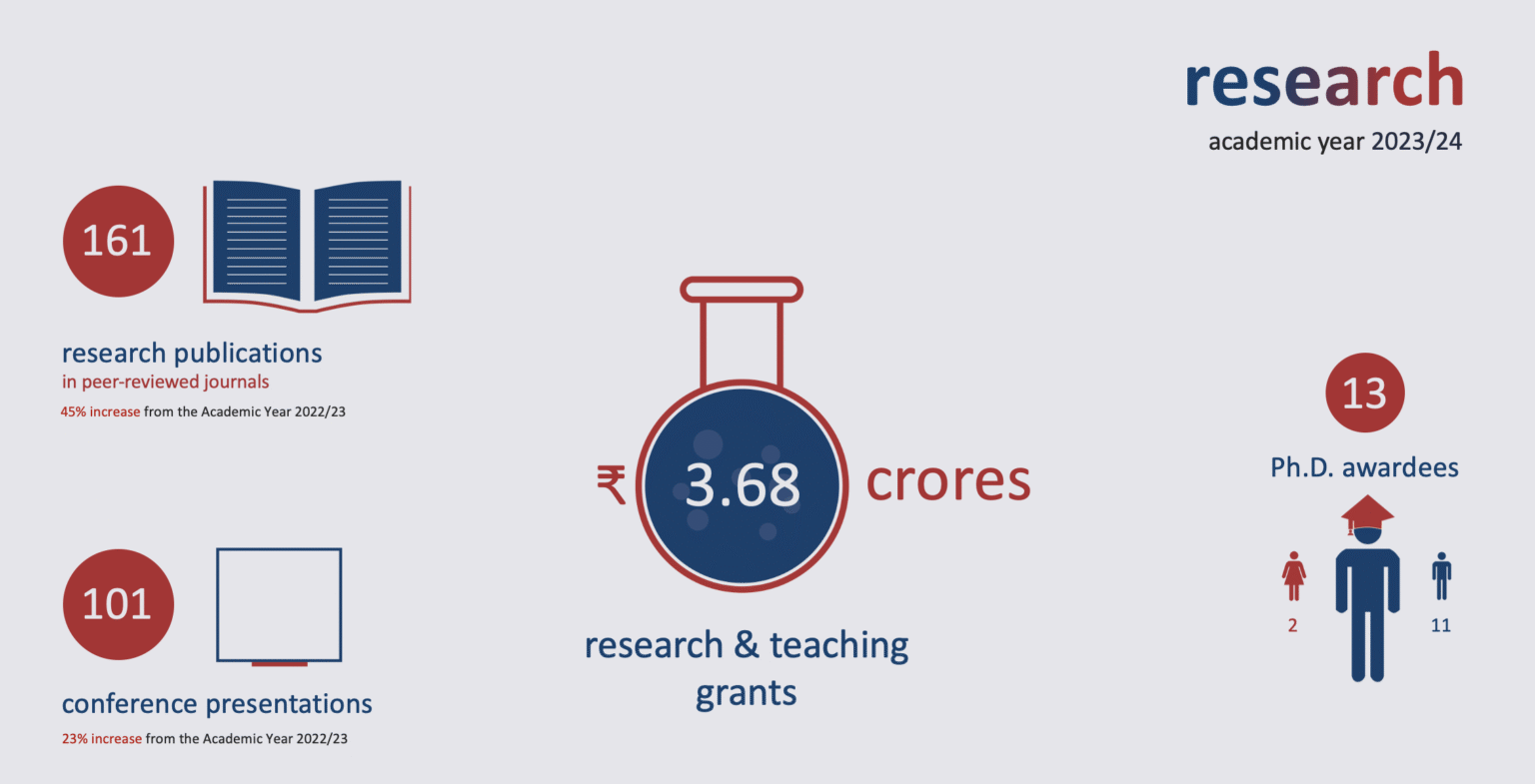 research
academic year 2023/24

161

research publications
in peer-reviewed journals
45% increase from the Academic Year 2022/23

101

conference presentations
23% increase from the Academic Year 2022/23

₹ 3.68 crores

research & teaching grants

13

Ph.D. awardees

2

11